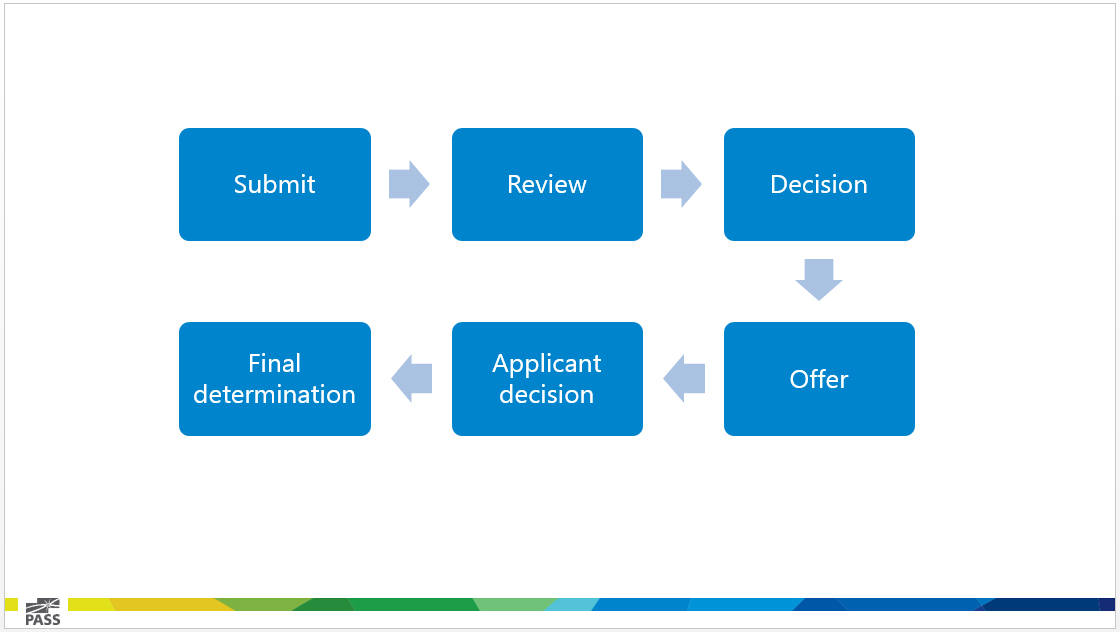 Submit

Review

Decision

Offer

Applicant decision

Final determination

PASS